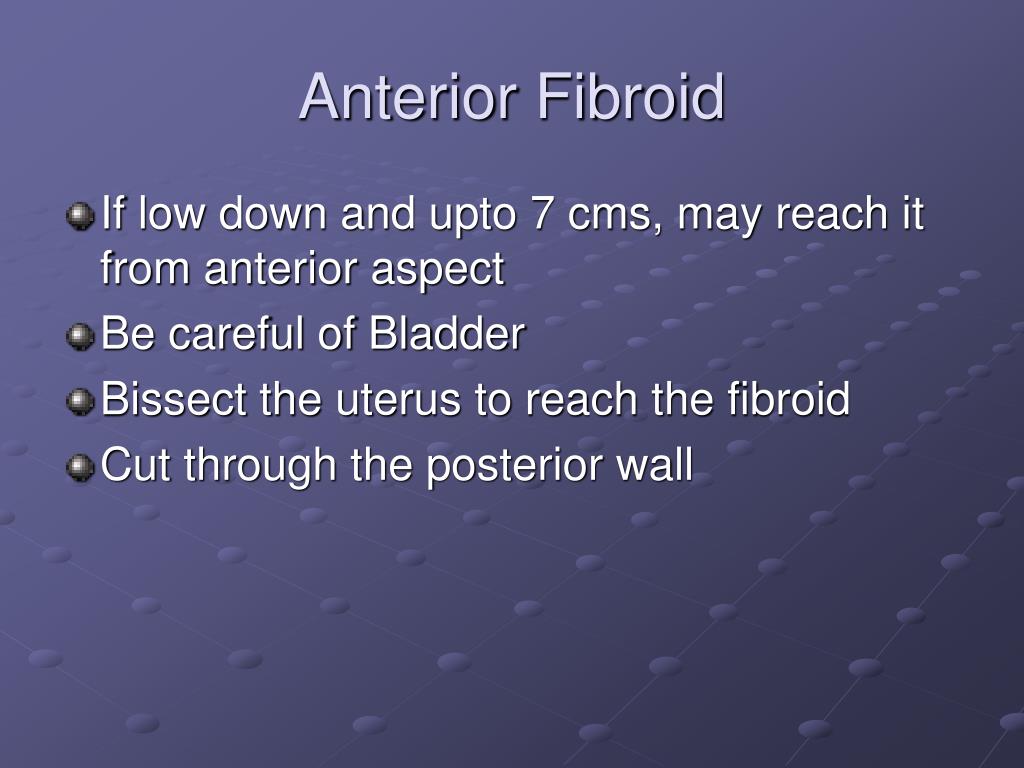 Anterior Fibroid

If low down and upto 7 cms, may reach it from anterior aspect

Be careful of Bladder

Bissect the uterus to reach the fibroid

Cut through the posterior wall